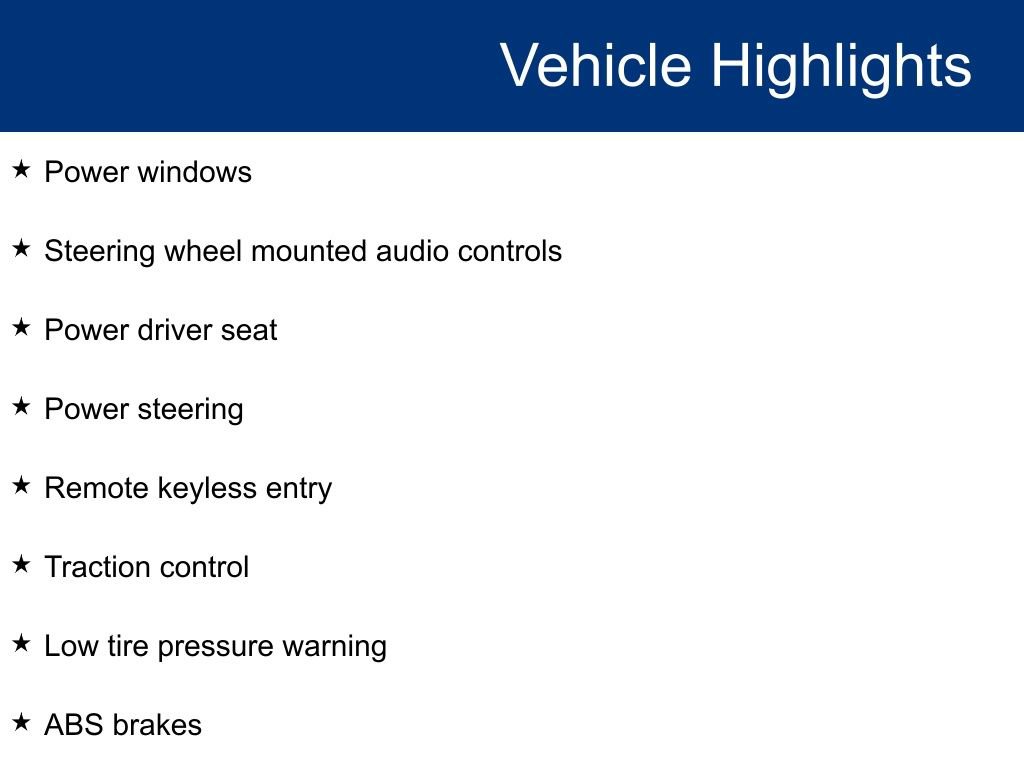 Vehicle Highlights

★ Power windows

★ Steering wheel mounted audio controls

★ Power driver seat

★ Power steering

★ Remote keyless entry

★ Traction control

★ Low tire pressure warning

★ ABS brakes